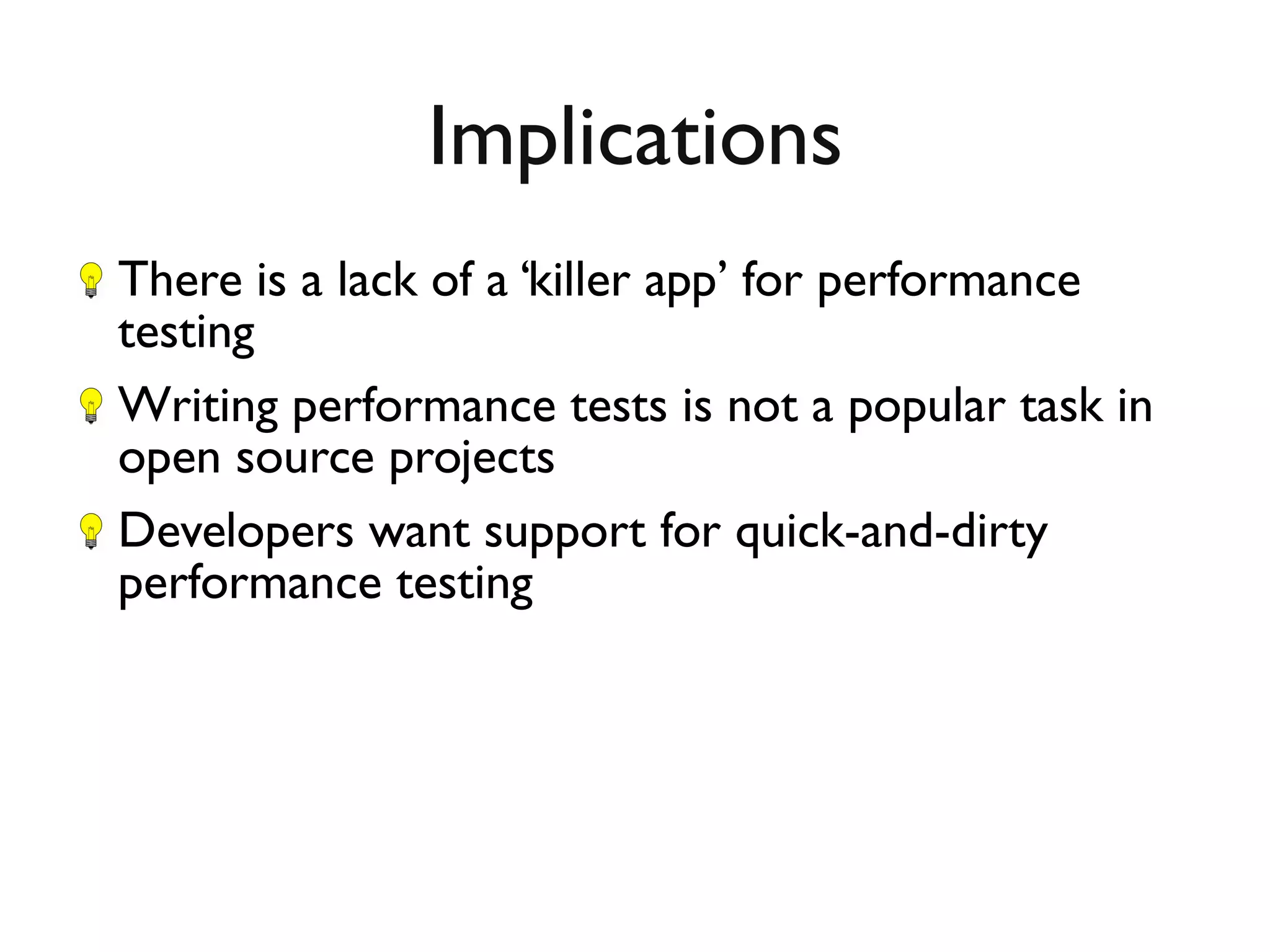 Implications

There is a lack of a ‘killer app’ for performance testing

Writing performance tests is not a popular task in open source projects

Developers want support for quick-and-dirty performance testing